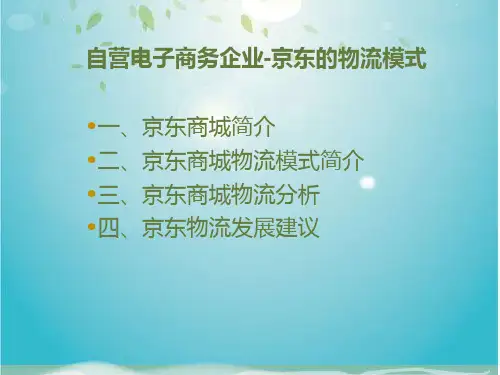 自营电子商务企业-京东的物流模式

•一、京东商城简介
•二、京东商城物流模式简介
•三、京东商城物流分析
•四、京东物流发展建议